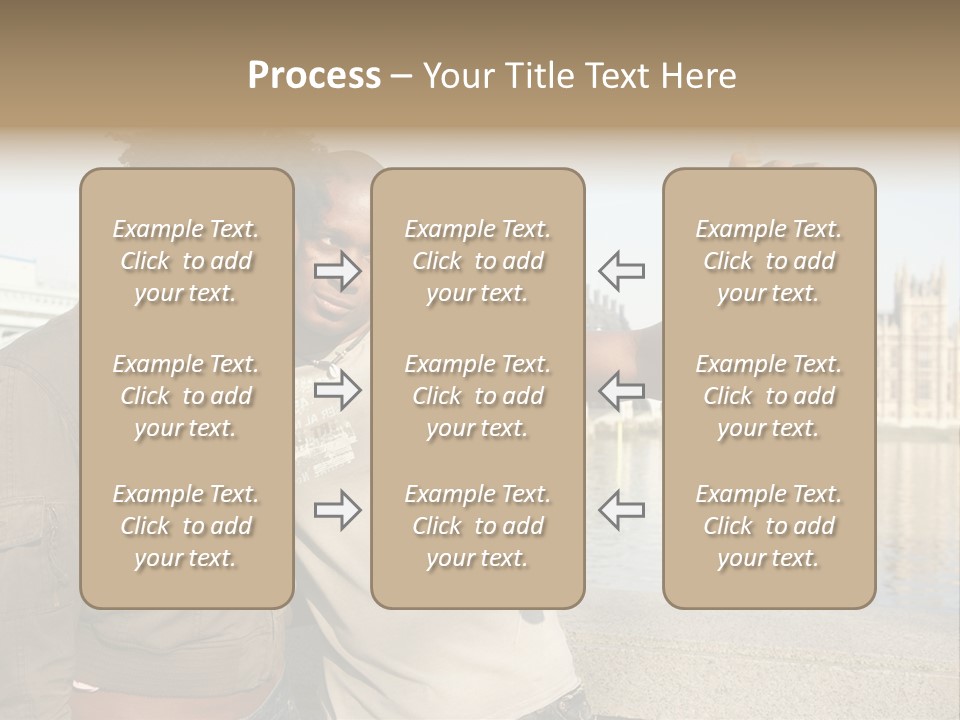 Process – Your Title Text Here

Example Text. Click to add your text.

Example Text. Click to add your text.

Example Text. Click to add your text.

Example Text. Click to add your text.

Example Text. Click to add your text.

Example Text. Click to add your text.

Example Text. Click to add your text.

Example Text. Click to add your text.

Example Text. Click to add your text.